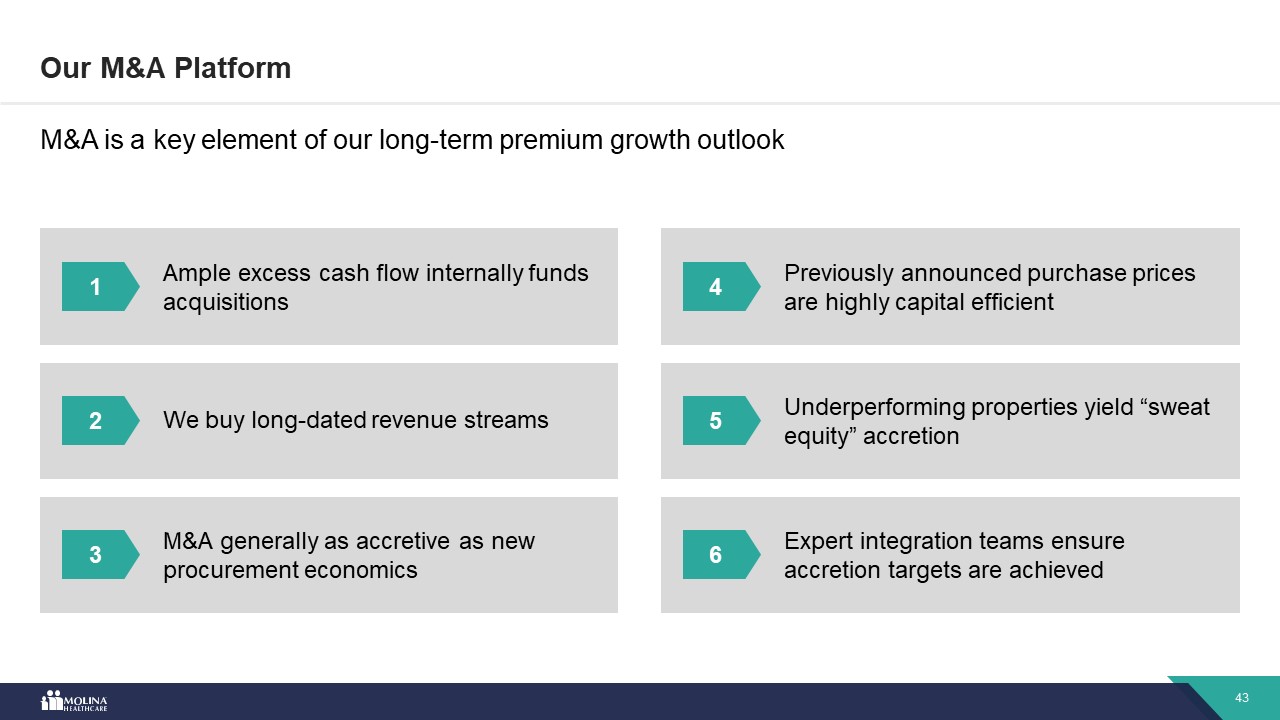 Our M&A Platform

M&A is a key element of our long-term premium growth outlook

1 Ample excess cash flow internally funds acquisitions

2 We buy long-dated revenue streams

3 M&A generally as accretive as new procurement economics

4 Previously announced purchase prices are highly capital efficient

5 Underperforming properties yield “sweat equity” accretion

6 Expert integration teams ensure accretion targets are achieved

MOLINA HEALTHCARE

43